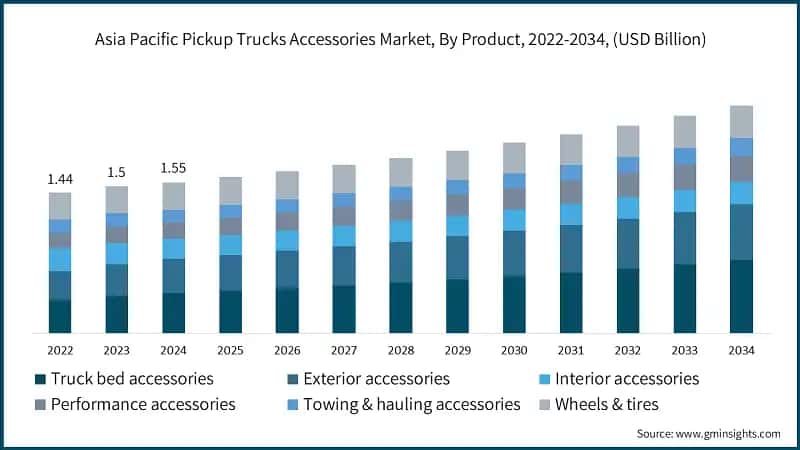 Asia Pacific Pickup Trucks Accessories Market, By Product, 2022-2034, (USD Billion)

1.44
1.5
1.55

2022
2023
2024
2025
2026
2027
2028
2029
2030
2031
2032
2033
2034

Truck bed accessories
Exterior accessories
Interior accessories
Performance accessories
Towing & hauling accessories
Wheels & tires

Source: www.gminsights.com